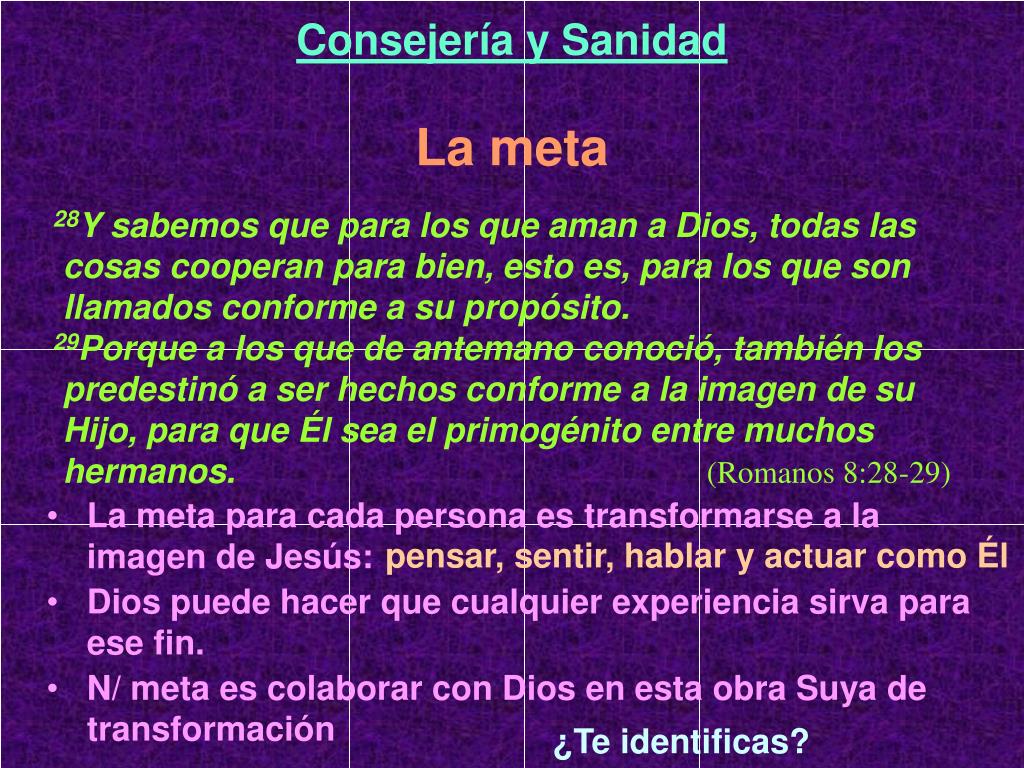 Consejería y Sanidad

La meta

$^{28}$Y sabemos que para los que aman a Dios, todas las cosas cooperan para bien, esto es, para los que son llamados conforme a su propósito.
$^{29}$Porque a los que de antemano conoció, también los predestinó a ser hechos conforme a la imagen de su Hijo, para que Él sea el primogénito entre muchos hermanos. (Romanos 8:28-29)

• La meta para cada persona es transformarse a la imagen de Jesús: pensar, sentir, hablar y actuar como Él
• Dios puede hacer que cualquier experiencia sirva para ese fin.
• N/ meta es colaborar con Dios en esta obra Suya de transformación

¿Te identificas?